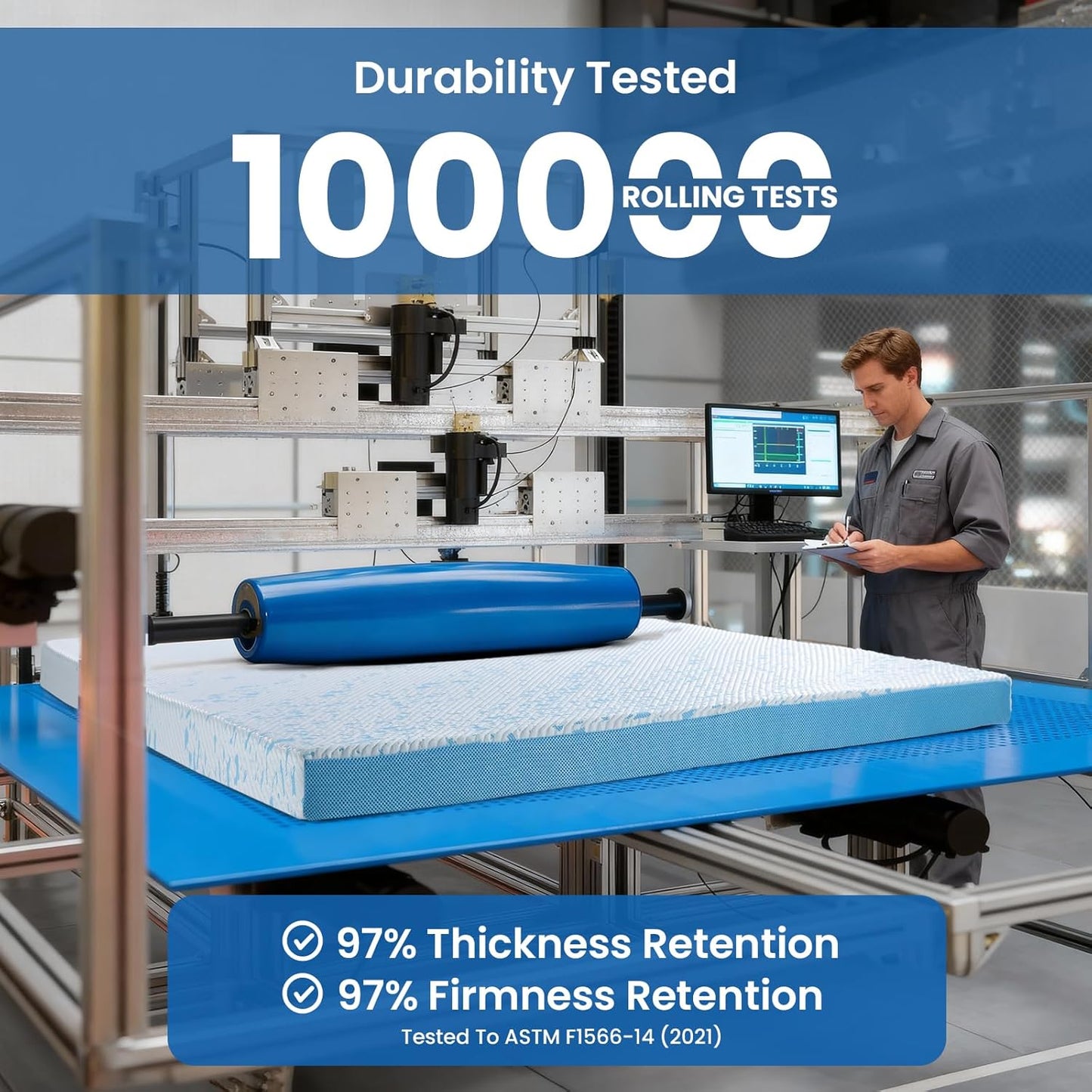 Durability Tested

100000 ROLLING TESTS

97% Thickness Retention
97% Firmness Retention
Tested To ASTM F1566-14 (2021)